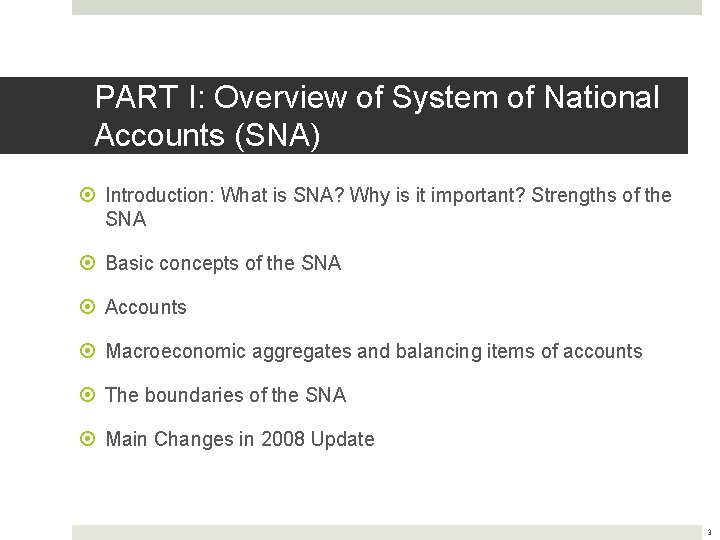 PART I: Overview of System of National Accounts (SNA)

Introduction: What is SNA? Why is it important? Strengths of the SNA

Basic concepts of the SNA

Accounts

Macroeconomic aggregates and balancing items of accounts

The boundaries of the SNA

Main Changes in 2008 Update

3